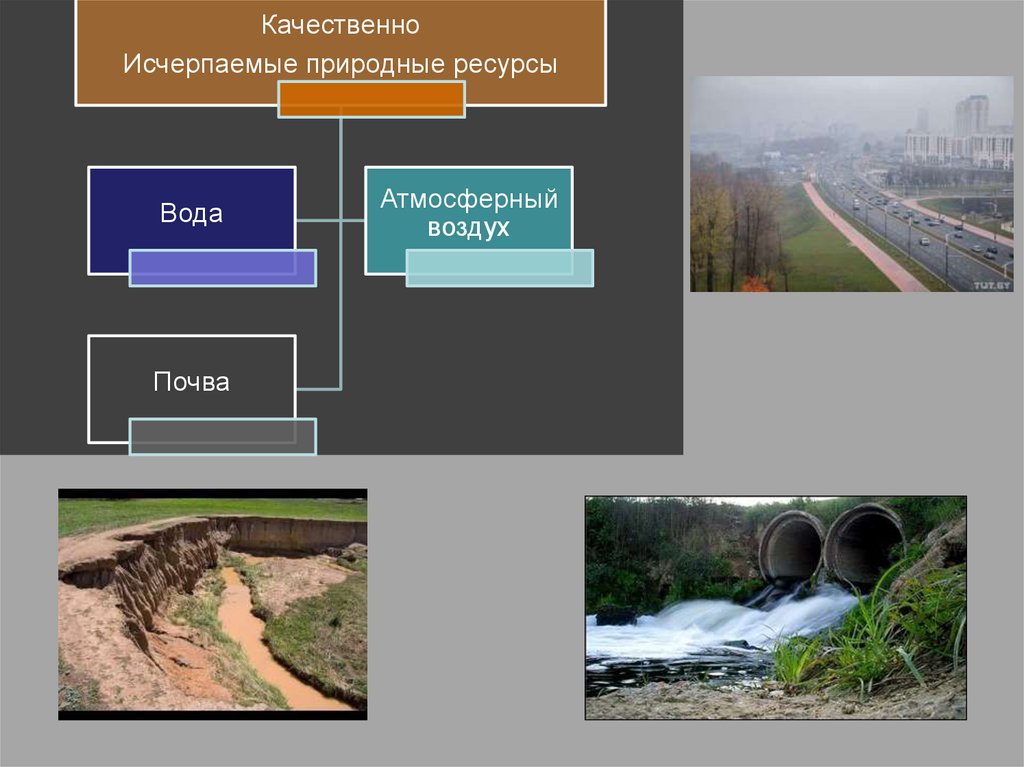 Качественно
Исчерпаемые природные ресурсы

Вода

Атмосферный воздух

Почва

TUT.BY